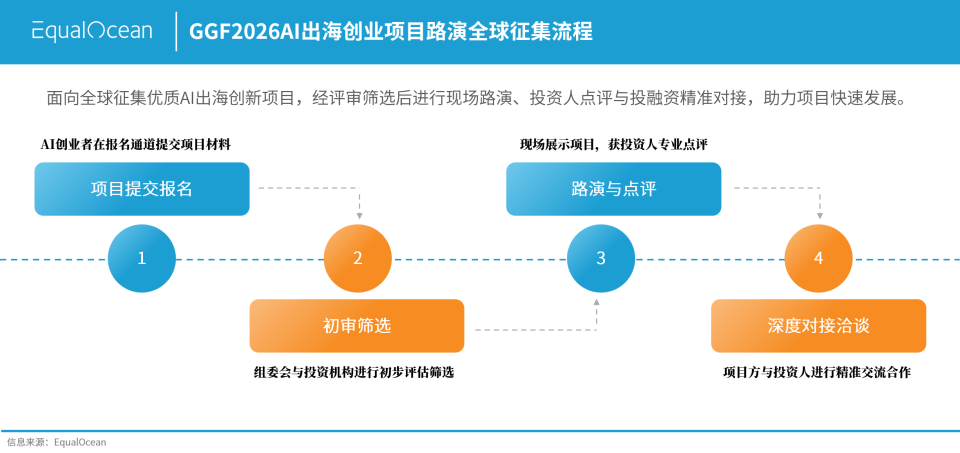 EqualOcean

GGF2026AI出海创业项目路演全球征集流程

面向全球征集优质AI出海创新项目，经评审筛选后进行现场路演、投资人点评与投融资精准对接，助力项目快速发展。

AI创业者在报名通道提交项目材料

项目提交报名

1

2

初审筛选

组委会与投资机构进行初步评估筛选

现场展示项目，获投资人专业点评

路演与点评

3

4

深度对接洽谈

项目方与投资人进行精准交流合作

信息来源：EqualOcean